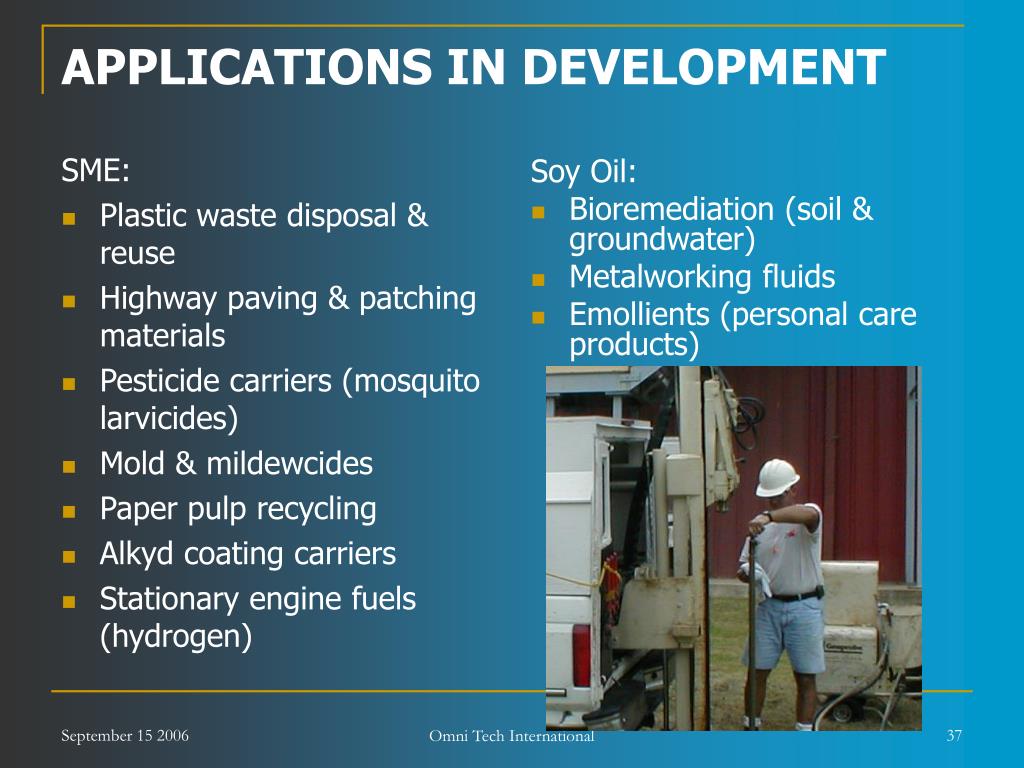 APPLICATIONS IN DEVELOPMENT

SME:

- Plastic waste disposal & reuse
- Highway paving & patching materials
- Pesticide carriers (mosquito larvicides)
- Mold & mildewcides
- Paper pulp recycling
- Alkyd coating carriers
- Stationary engine fuels (hydrogen)

Soy Oil:

- Bioremediation (soil & groundwater)
- Metalworking fluids
- Emollients (personal care products)

September 15 2006

Omni Tech International

37